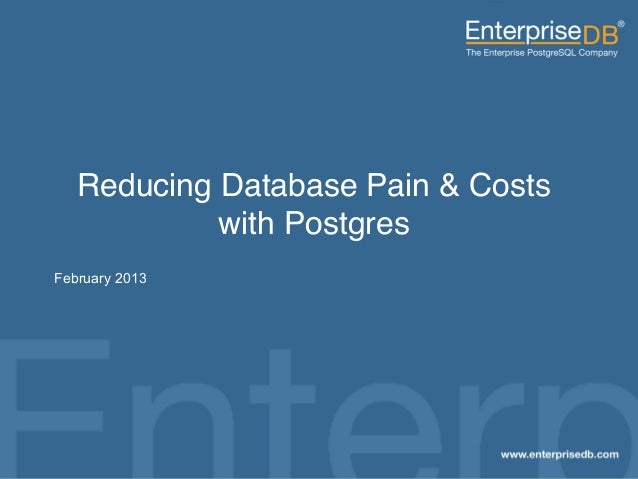 EnterpriseDB®
The Enterprise PostgreSQL Company

Reducing Database Pain & Costs with Postgres

February 2013

Enterp

www.enterprisedb.com